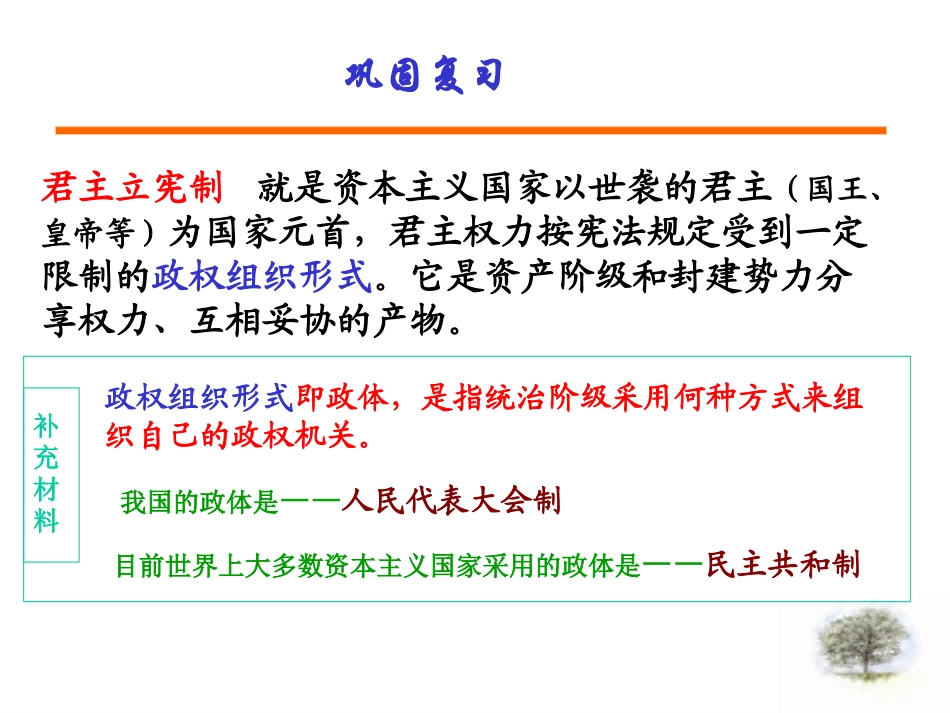 巩固复习

君主立宪制　就是资本主义国家以世袭的君主（国王、皇帝等）为国家元首，君主权力按宪法规定受到一定限制的政权组织形式。它是资产阶级和封建势力分享权力、互相妥协的产物。

补充材料

政权组织形式即政体，是指统治阶级采用何种方式来组织自己的政权机关。

我国的政体是——人民代表大会制

目前世界上大多数资本主义国家采用的政体是——民主共和制